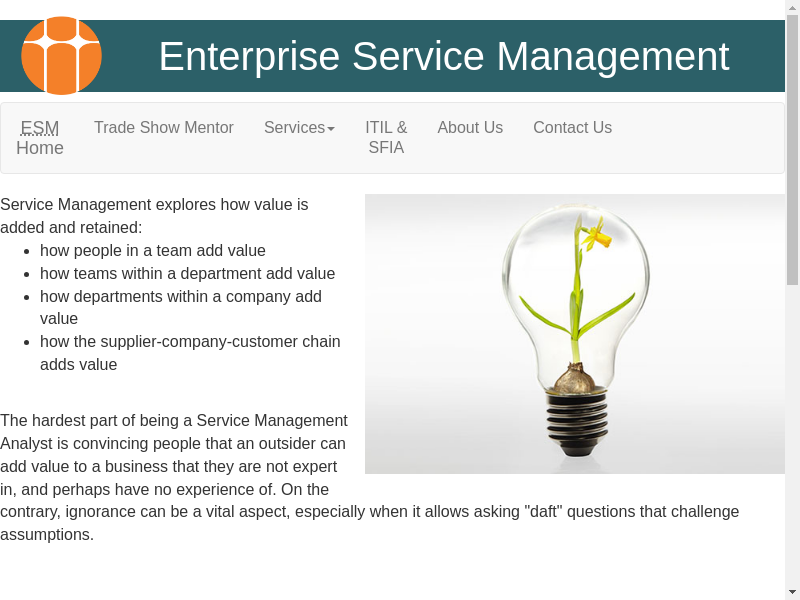 Enterprise Service Management

ESM Home
Trade Show Mentor
Services
ITIL & SFIA
About Us
Contact Us

Service Management explores how value is added and retained:
- how people in a team add value
- how teams within a department add value
- how departments within a company add value
- how the supplier-company-customer chain adds value

The hardest part of being a Service Management Analyst is convincing people that an outsider can add value to a business that they are not expert in, and perhaps have no experience of. On the contrary, ignorance can be a vital aspect, especially when it allows asking "daft" questions that challenge assumptions.